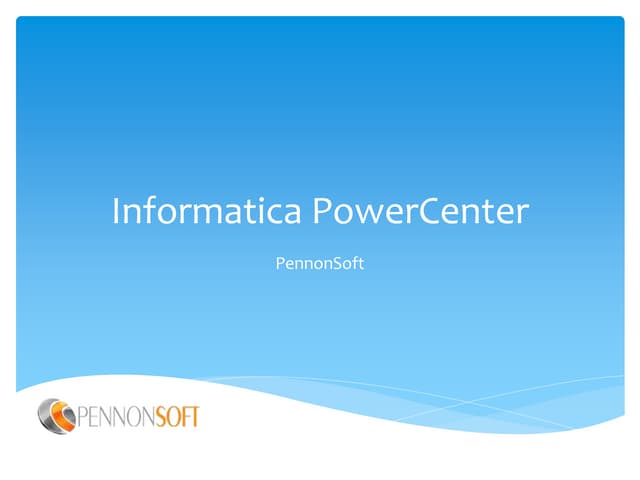 Informatica PowerCenter

PennonSoft

PENNONSOFT